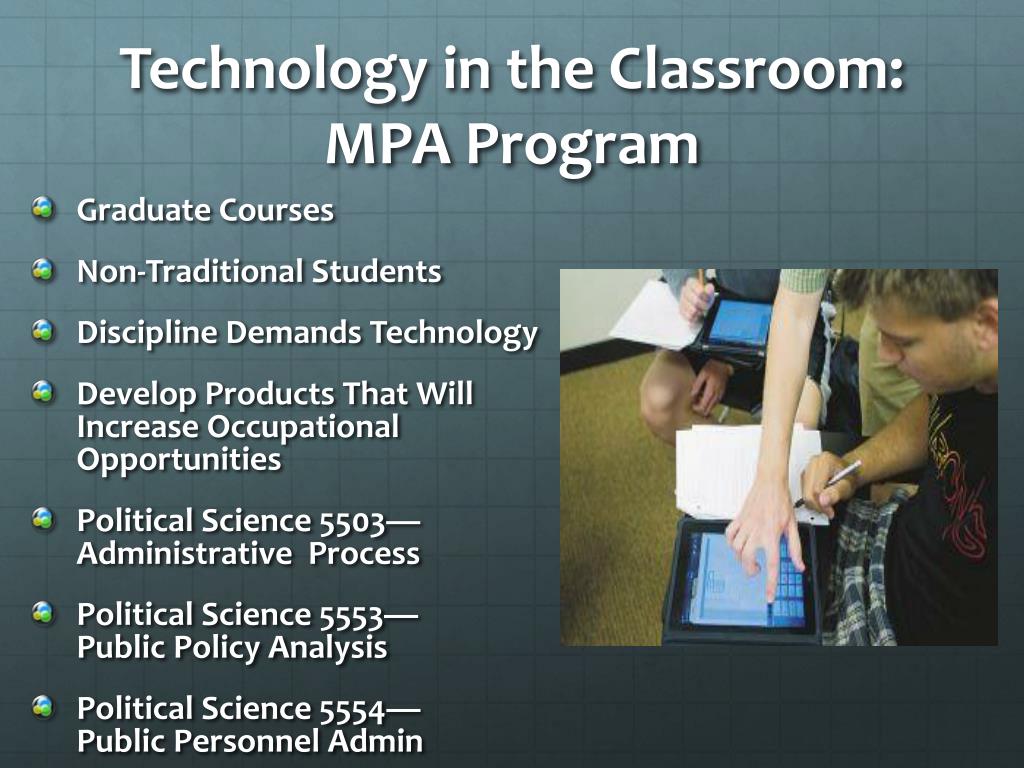 Technology in the Classroom: MPA Program

Graduate Courses

Non-Traditional Students

Discipline Demands Technology

Develop Products That Will Increase Occupational Opportunities

Political Science 5503— Administrative Process

Political Science 5553— Public Policy Analysis

Political Science 5554— Public Personnel Admin